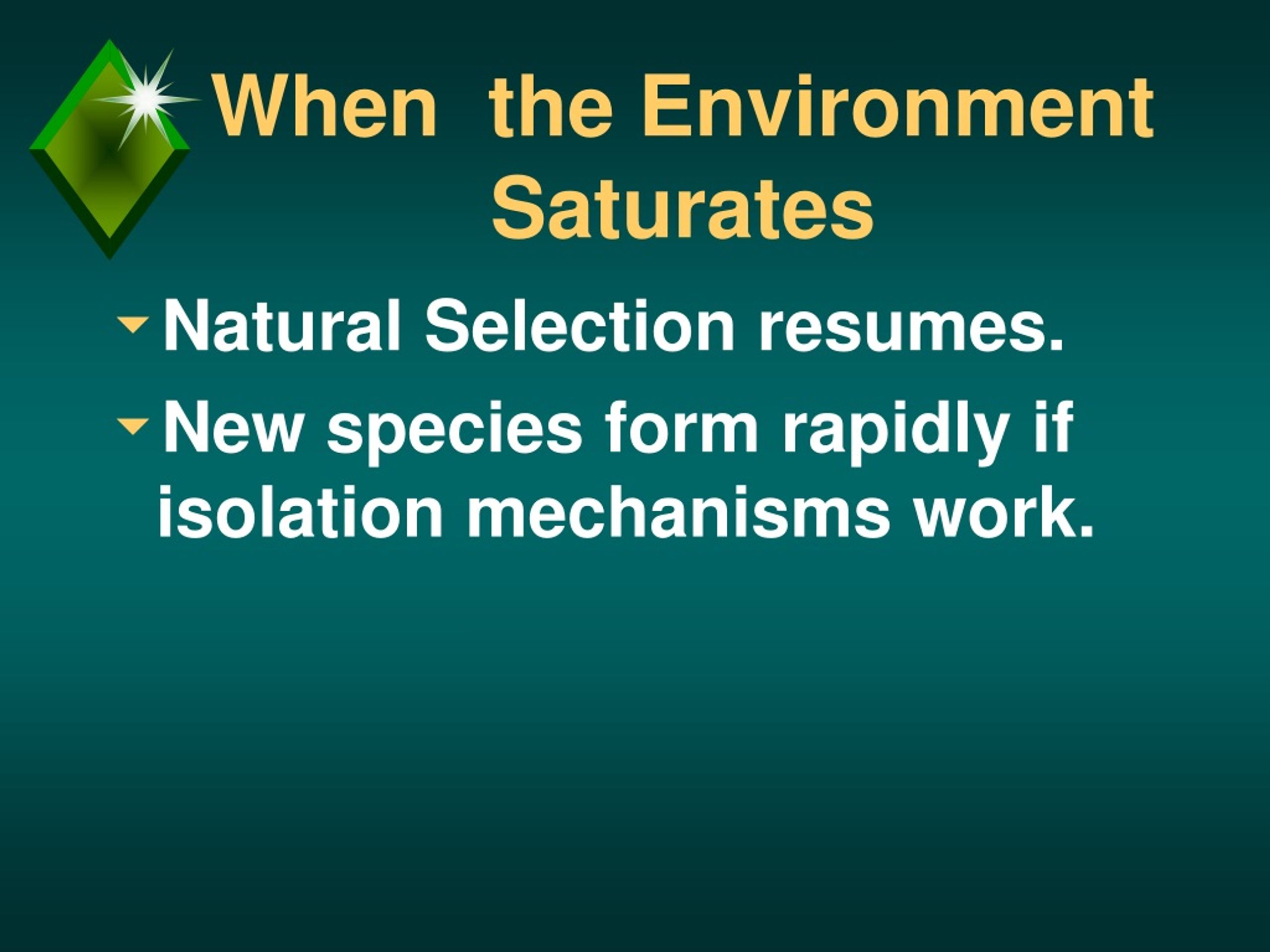 When the Environment Saturates

Natural Selection resumes.

New species form rapidly if isolation mechanisms work.